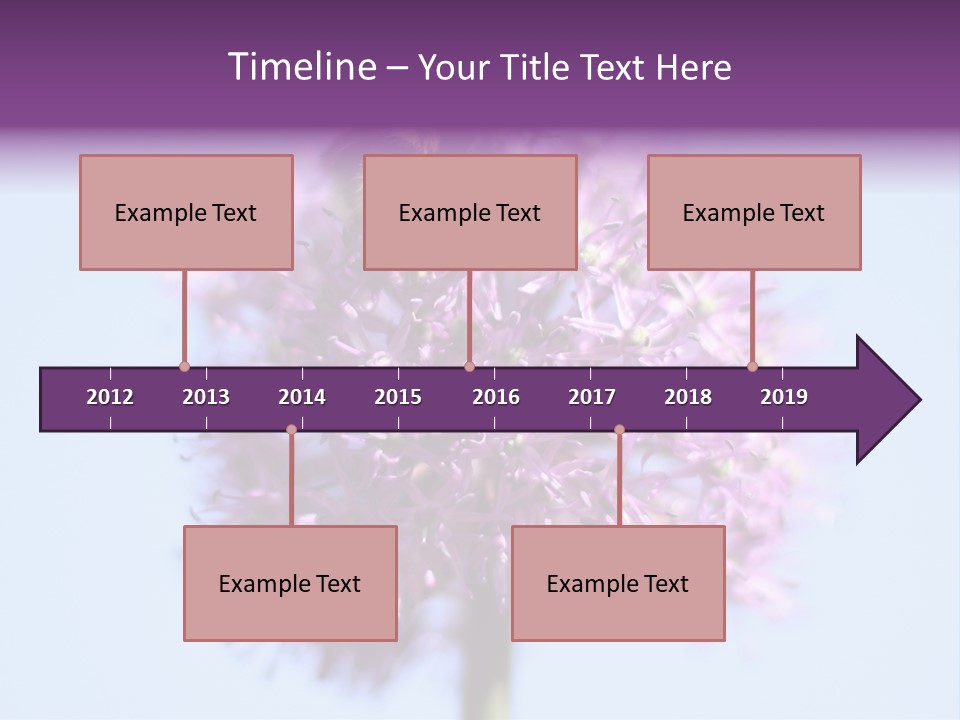 Timeline – Your Title Text Here

Example Text

Example Text

Example Text

2012 2013 2014 2015 2016 2017 2018 2019

Example Text

Example Text